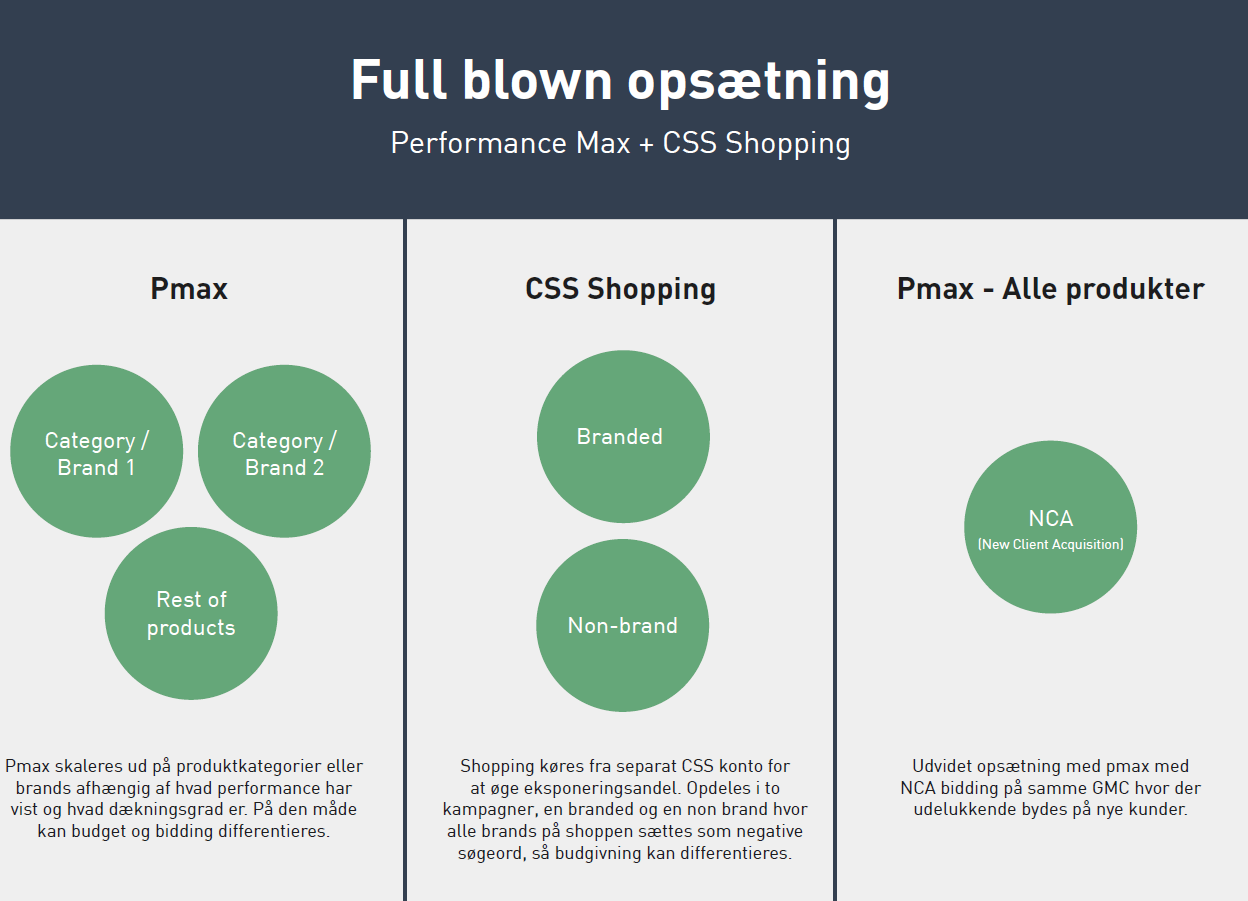 Full blown opsætning

Performance Max + CSS Shopping

Pmax

Category / Brand 1

Category / Brand 2

Rest of products

Pmax skaleres ud på produktkategorier eller brands afhængig af hvad performance har vist og hvad dækningsgrad er. På den måde kan budget og bidding differentieres.

CSS Shopping

Branded

Non-brand

Shopping køres fra separat CSS konto for at øge eksponeringsandel. Opdeles i to kampagner, en branded og en non brand hvor alle brands på shoppen sættes som negative søgeord, så budgivning kan differentieres.

Pmax - Alle produkter

NCA
(New Client Acquisition)

Udvidet opsætning med pmax med NCA bidding på samme GMC hvor der udelukkende bydes på nye kunder.